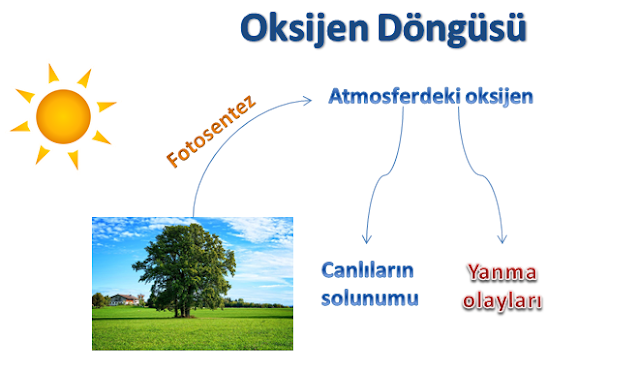 Oksijen Döngüsü

Fotosentez

Atmosferdeki oksijen

Canlıların solunumu

Yanma olayları